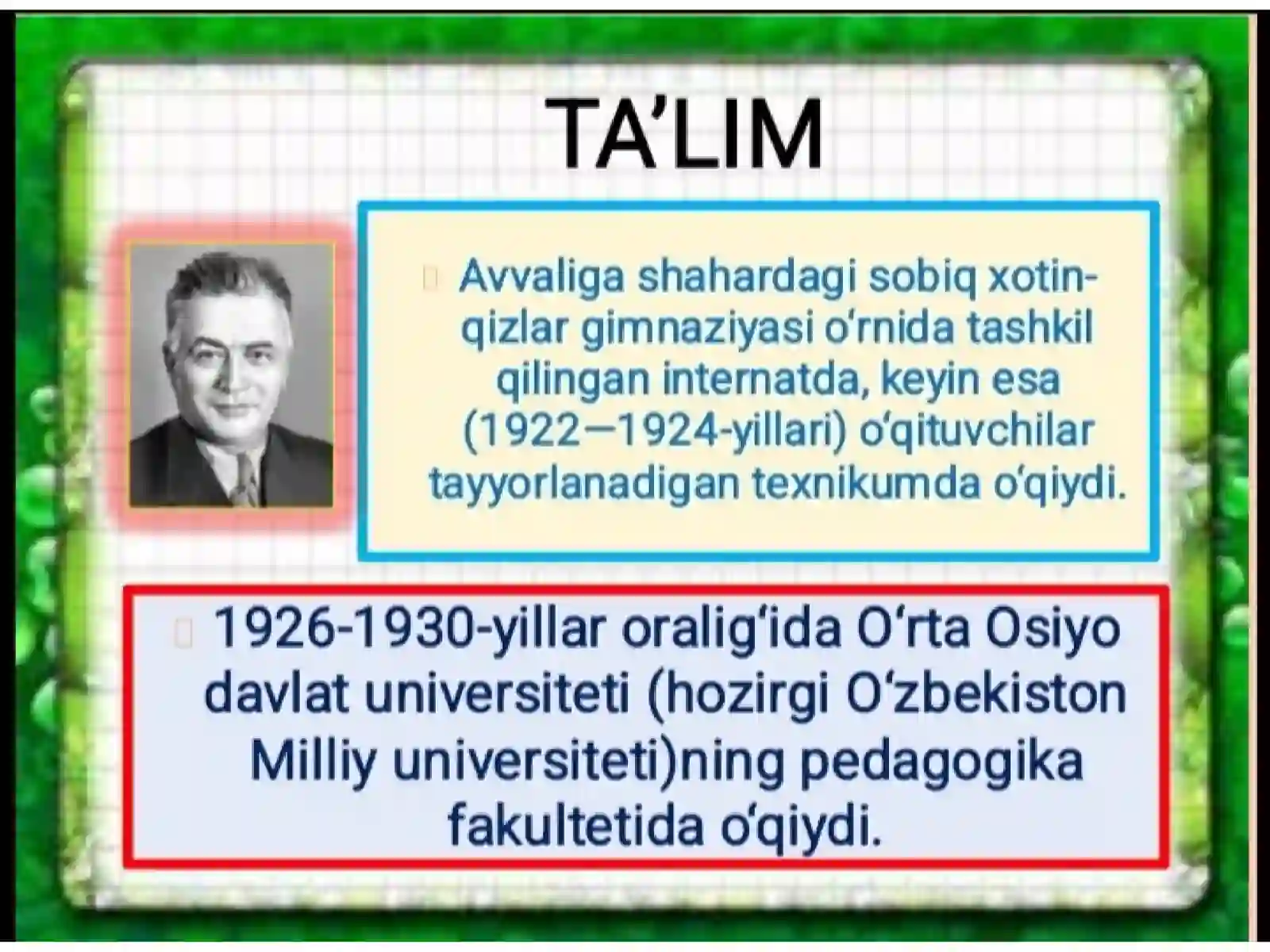 TA’LIM

Avvaliga shahardagi sobiq xotin-qizlar gimnaziyasi o‘rnida tashkil qilingan internatda, keyin esa (1922—1924-yillari) o‘qituvchilar tayyorlanadigan texnikumda o‘qiydi.

1926-1930-yillar oralig‘ida O‘rta Osiyo davlat universiteti (hozirgi O‘zbekiston Milliy universiteti)ning pedagogika fakultetida o‘qiydi.